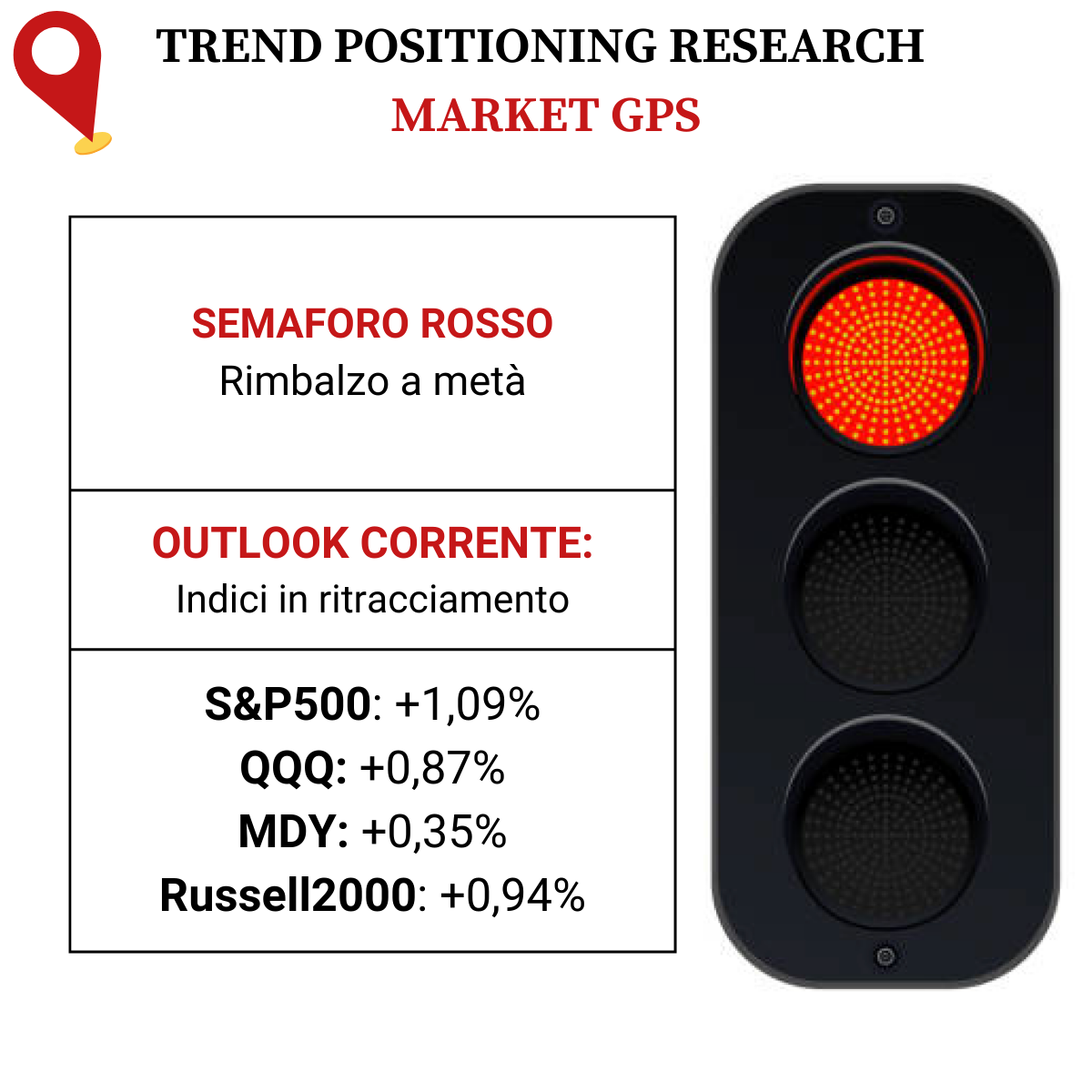 TREND POSITIONING RESEARCH
MARKET GPS

SEMAFORO ROSSO
Rimbalzo a metà

OUTLOOK CORRENTE:
Indici in ritracciamento

S&P500: +1,09%
QQQ: +0,87%
MDY: +0,35%
Russell2000: +0,94%